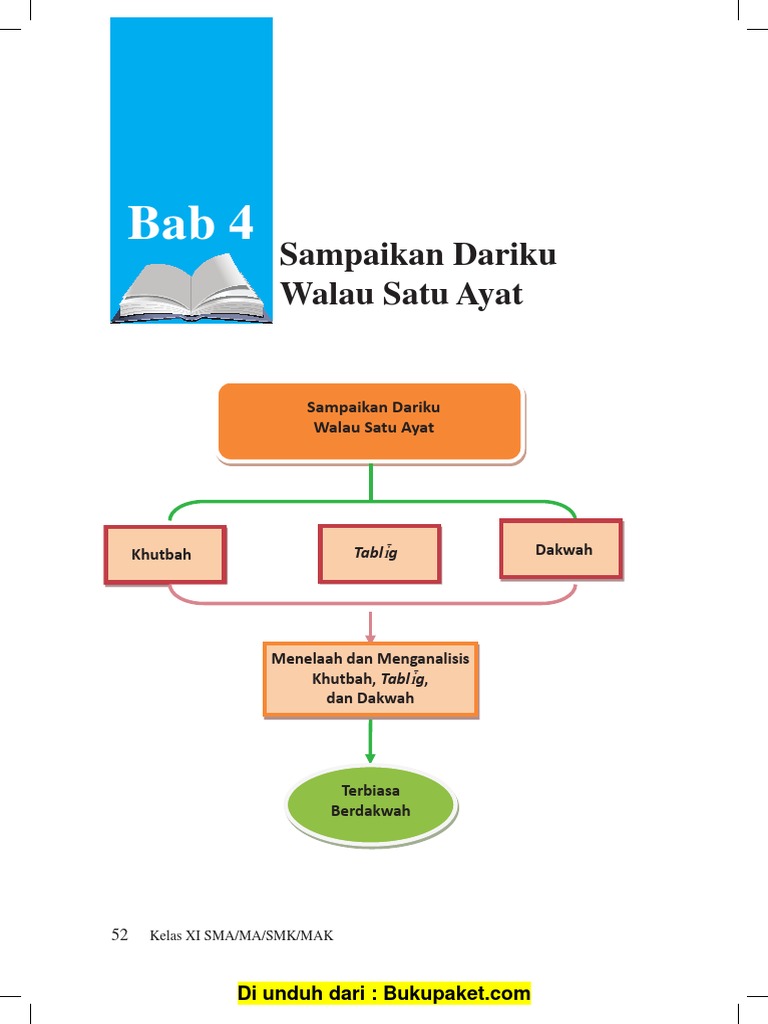 Bab 4

Sampaikan Dariku Walau Satu Ayat

Sampaikan Dariku Walau Satu Ayat

Khutbah

Tablīg

Dakwah

Menelaah dan Menganalisis Khutbah, Tablīg, dan Dakwah

Terbiasa Berdakwah

52 Kelas XI SMA/MA/SMK/MAK

Di unduh dari : Bukupaket.com